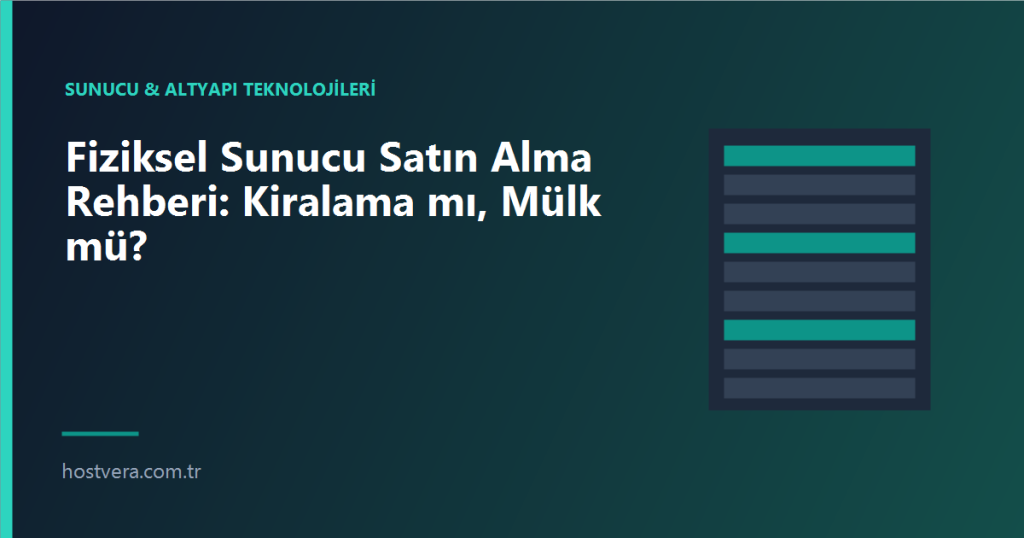 SUNUCU & ALTYAPI TEKNOLOJİLERİ

Fiziksel Sunucu Satın Alma Rehberi: Kiralama mı, Mülk mü?

hostvera.com.tr